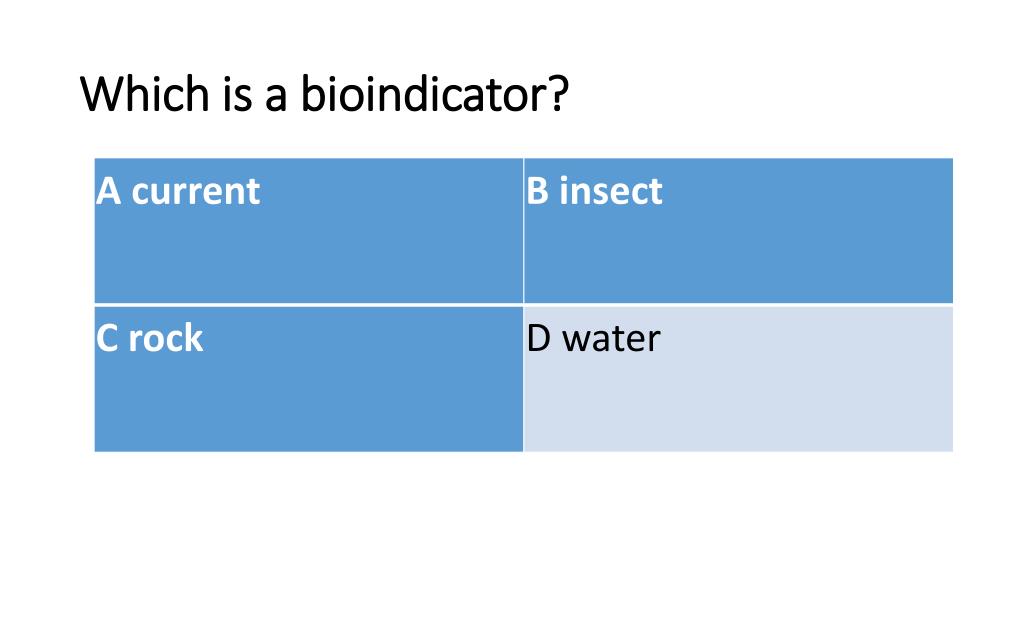 Which is a bioindicator?

| A current | B insect |
|---|---|
| C rock | D water |